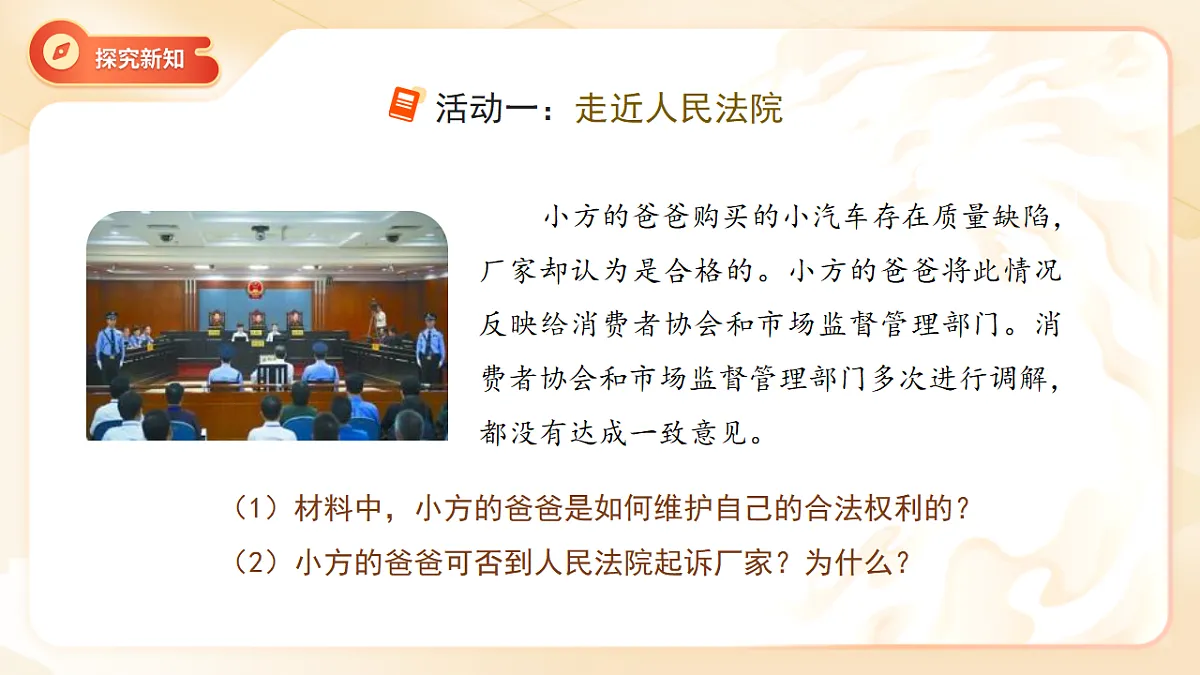 探究新知

活动一：走近人民法院

小方的爸爸购买的小汽车存在质量缺陷，厂家却认为是合格的。小方的爸爸将此情况反映给消费者协会和市场监督管理部门。消费者协会和市场监督管理部门多次进行调解，都没有达成一致意见。

（1）材料中，小方的爸爸是如何维护自己的合法权利的？
（2）小方的爸爸可否到人民法院起诉厂家？为什么？